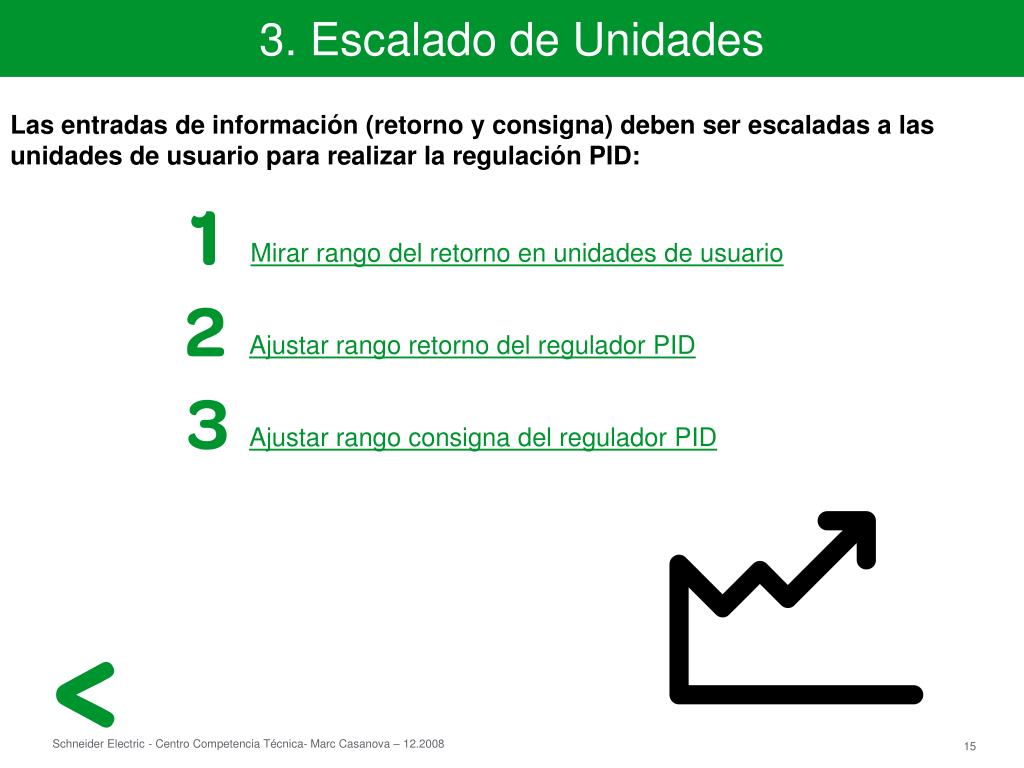 3. Escalado de Unidades

Las entradas de información (retorno y consigna) deben ser escaladas a las unidades de usuario para realizar la regulación PID:

1 Mirar rango del retorno en unidades de usuario

2 Ajustar rango retorno del regulador PID

3 Ajustar rango consigna del regulador PID

<

Schneider Electric - Centro Competencia Técnica- Marc Casanova – 12.2008

15